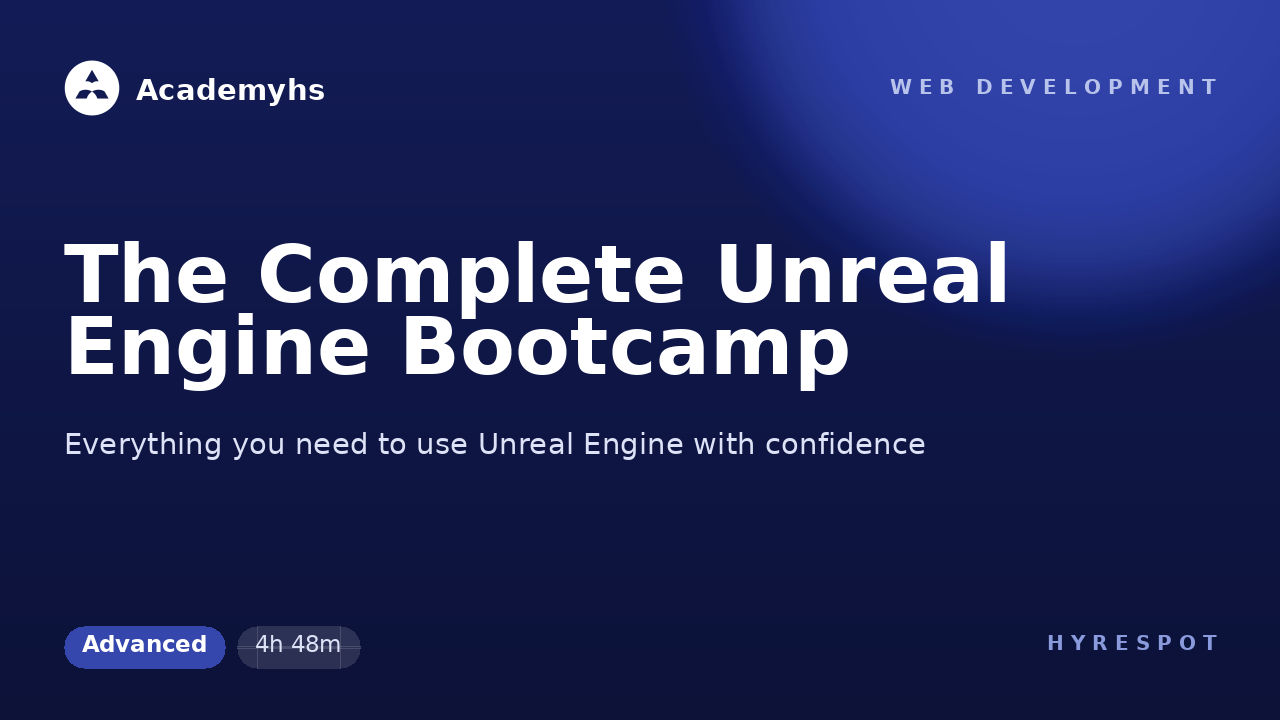 Academyhs

WEB DEVELOPMENT

The Complete Unreal Engine Bootcamp

Everything you need to use Unreal Engine with confidence

Advanced

4h 48m

HYRESPOT